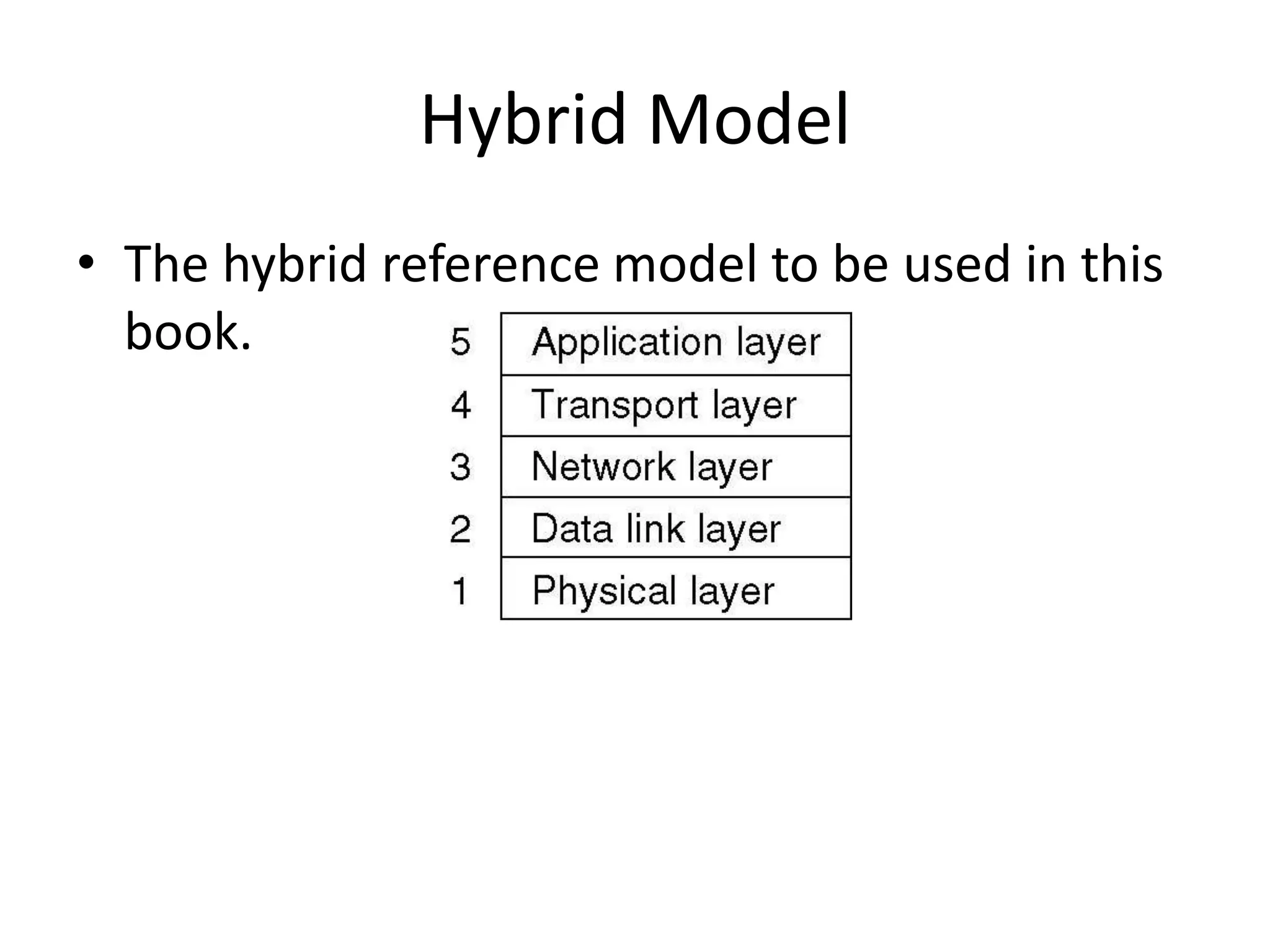 Hybrid Model

• The hybrid reference model to be used in this book.

5 Application layer
4 Transport layer
3 Network layer
2 Data link layer
1 Physical layer